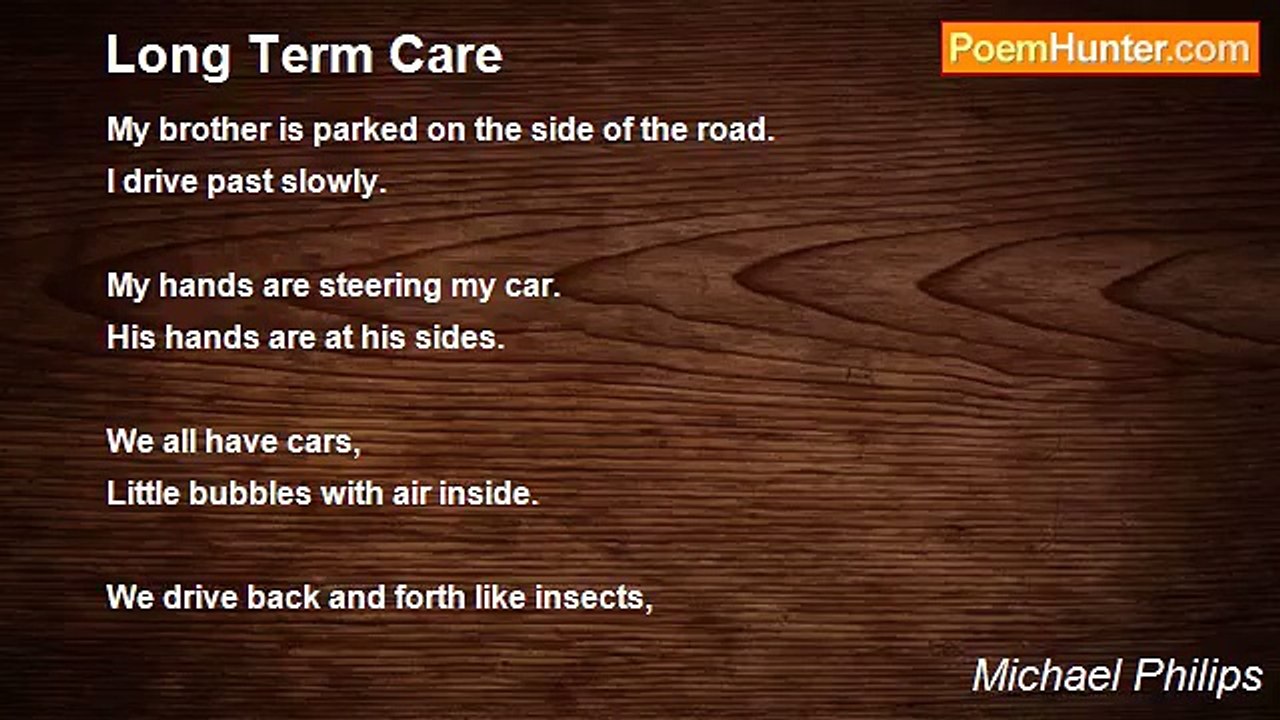 Long Term Care

PoemHunter.com

My brother is parked on the side of the road.
I drive past slowly.

My hands are steering my car.
His hands are at his sides.

We all have cars,
Little bubbles with air inside.

We drive back and forth like insects,

Michael Philips